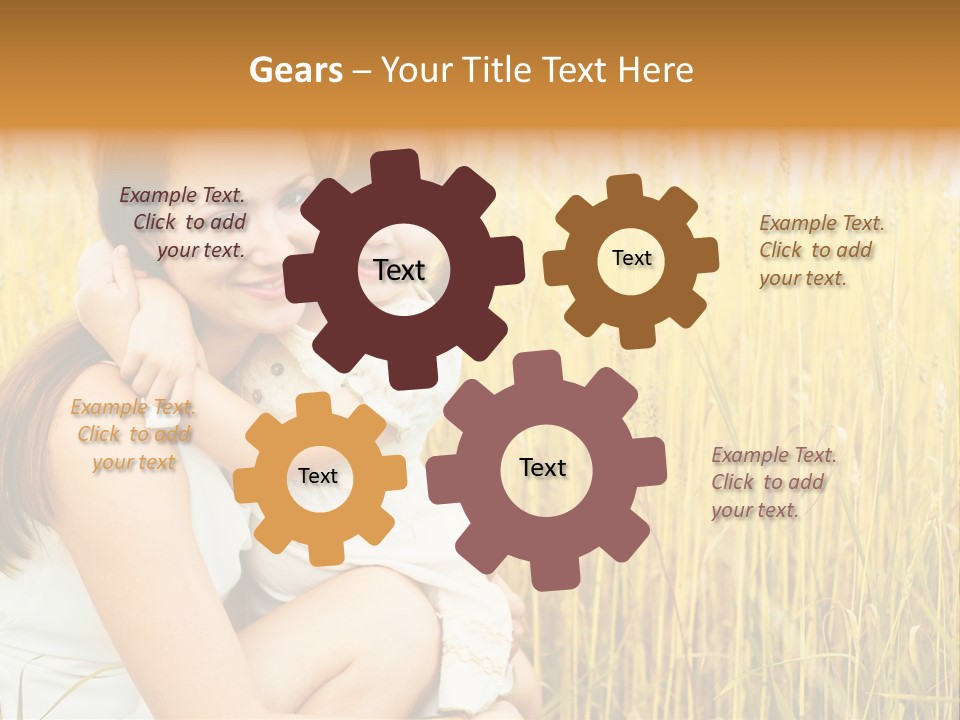 Gears – Your Title Text Here

Example Text. Click to add your text.

Text

Text

Example Text. Click to add your text.

Example Text. Click to add your text

Text

Text

Example Text. Click to add your text.